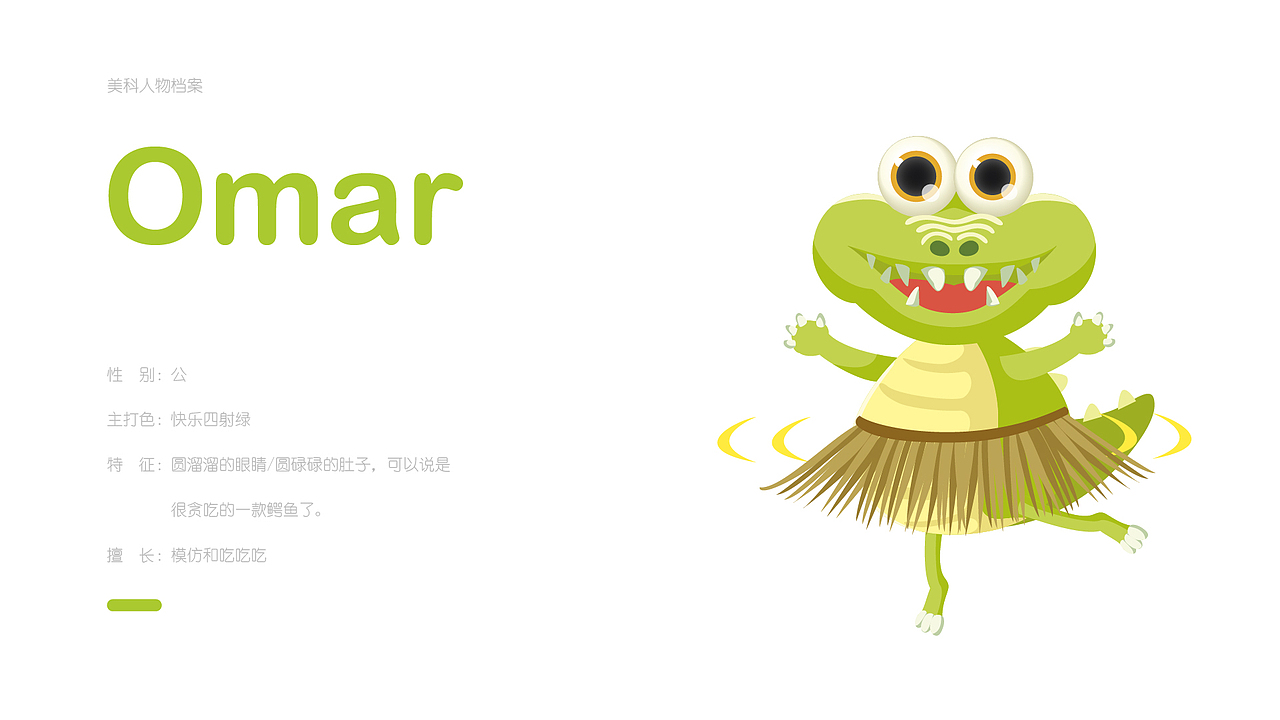 美科人物档案

Omar

性　别：公

主打色：快乐四射绿

特　征：圆溜溜的眼睛/圆碌碌的肚子，可以说是很贪吃的一款鳄鱼了。

擅　长：模仿和吃吃吃